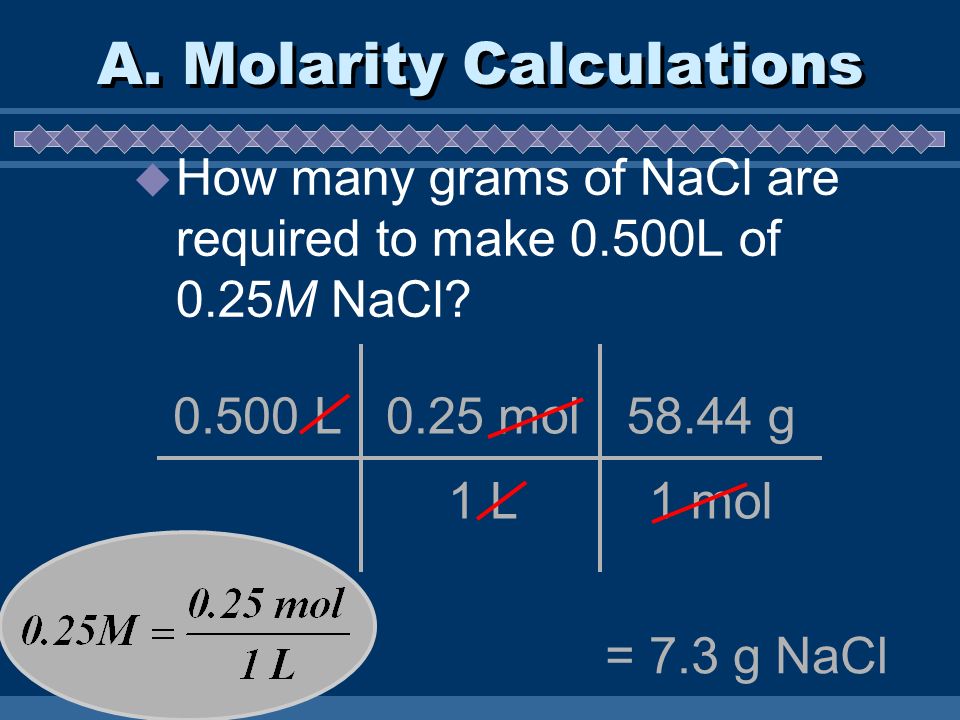 A. Molarity Calculations

How many grams of NaCl are required to make 0.500L of 0.25*M* NaCl?

| 0.500 L | 0.25 mol | 58.44 g |
|---|---|---|
| | 1 L | 1 mol |

$0.25M = \frac{0.25\ mol}{1\ L}$

= 7.3 g NaCl